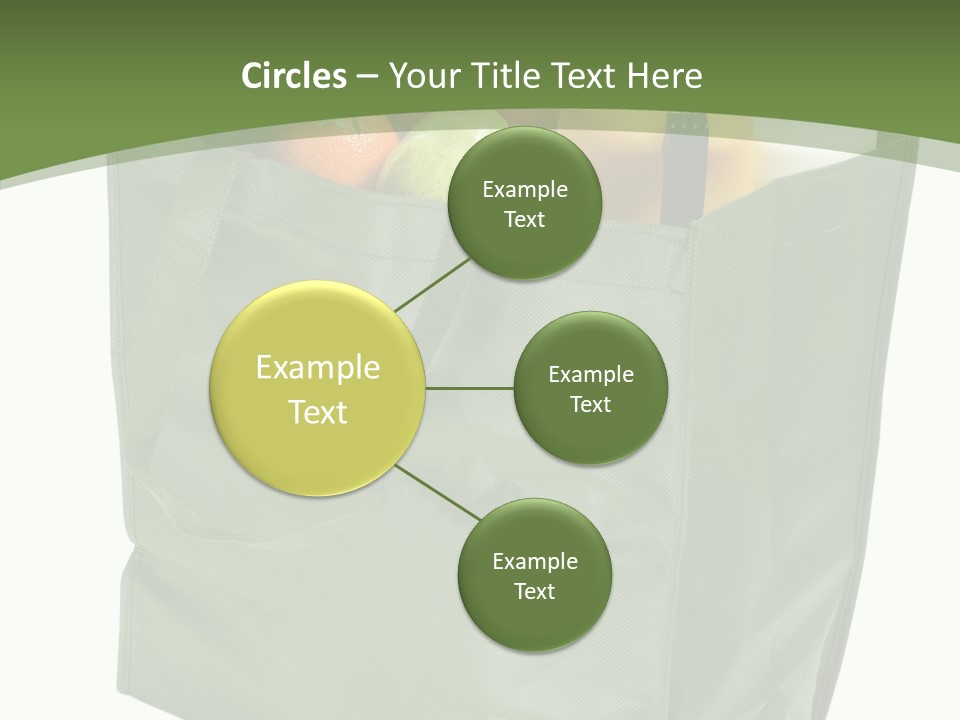 Circles – Your Title Text Here

Example Text

Example Text

Example Text

Example Text